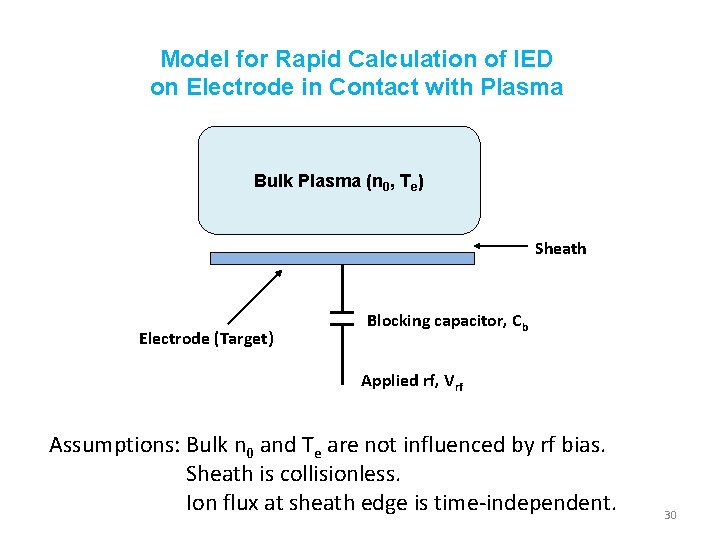 Model for Rapid Calculation of IED on Electrode in Contact with Plasma

Bulk Plasma ($n_0$, $T_e$)

Sheath

Electrode (Target)

Blocking capacitor, $C_b$

Applied rf, $V_{rf}$

Assumptions: Bulk $n_0$ and $T_e$ are not influenced by rf bias.
Sheath is collisionless.
Ion flux at sheath edge is time-independent.

30